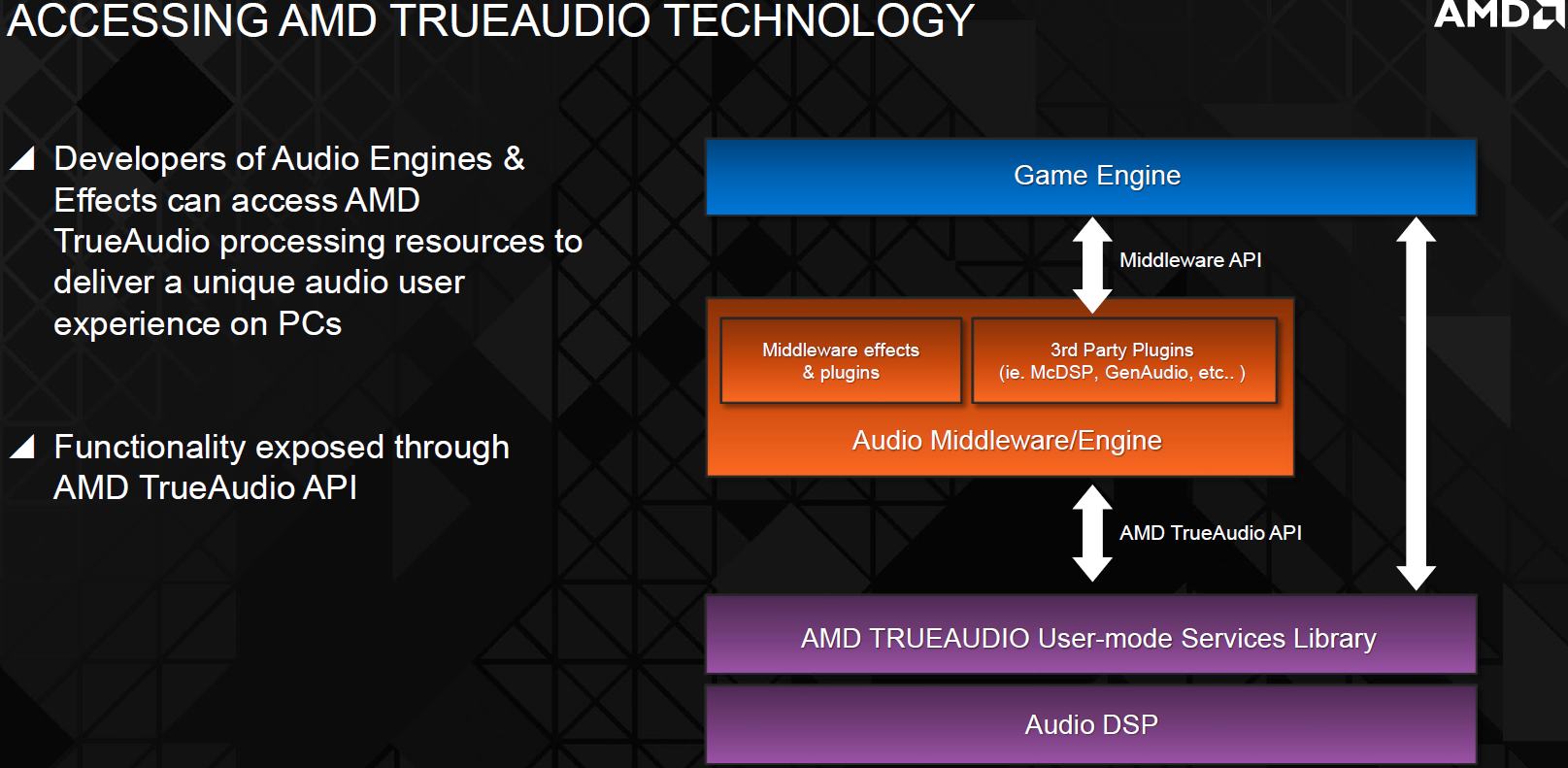 ACCESSING AMD TRUEAUDIO TECHNOLOGY

AMD

Developers of Audio Engines & Effects can access AMD TrueAudio processing resources to deliver a unique audio user experience on PCs

Functionality exposed through AMD TrueAudio API

Game Engine

Middleware API

Middleware effects & plugins

3rd Party Plugins (ie. McDSP, GenAudio, etc.. )

Audio Middleware/Engine

AMD TrueAudio API

AMD TRUEAUDIO User-mode Services Library

Audio DSP